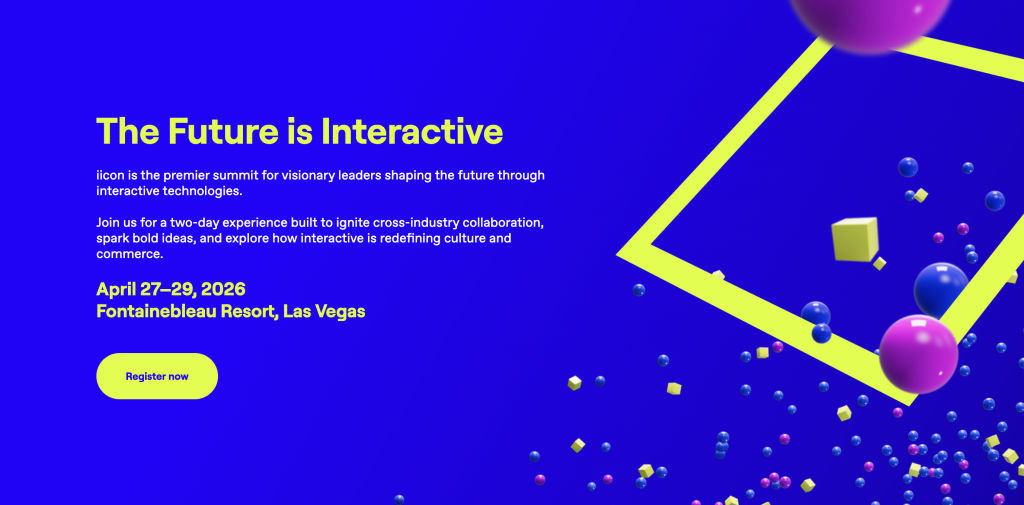 The Future is Interactive

iicon is the premier summit for visionary leaders shaping the future through interactive technologies.

Join us for a two-day experience built to ignite cross-industry collaboration, spark bold ideas, and explore how interactive is redefining culture and commerce.

April 27–29, 2026
Fontainebleau Resort, Las Vegas

Register now